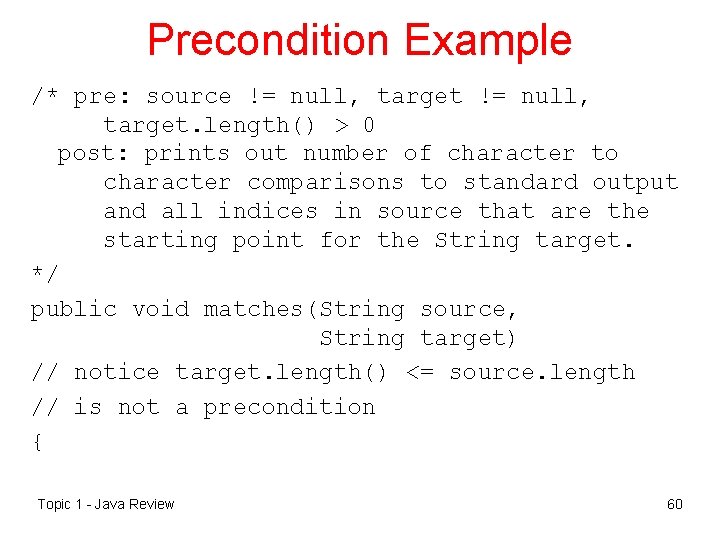 Precondition Example

/* pre: source != null, target != null,
     target.length() > 0
  post: prints out number of character to
     character comparisons to standard output
     and all indices in source that are the
     starting point for the String target.
*/
public void matches(String source,
                    String target)
// notice target.length() <= source.length
// is not a precondition
{

Topic 1 - Java Review

60